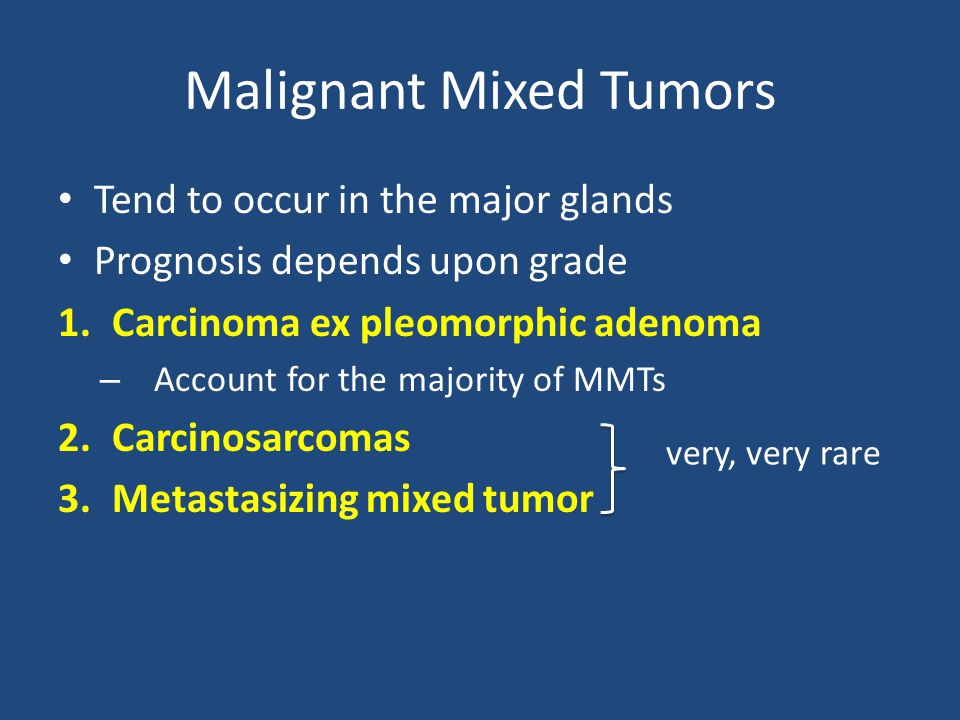 Malignant Mixed Tumors

• Tend to occur in the major glands
• Prognosis depends upon grade
1. Carcinoma ex pleomorphic adenoma
– Account for the majority of MMTs
2. Carcinosarcomas
3. Metastasizing mixed tumor

very, very rare